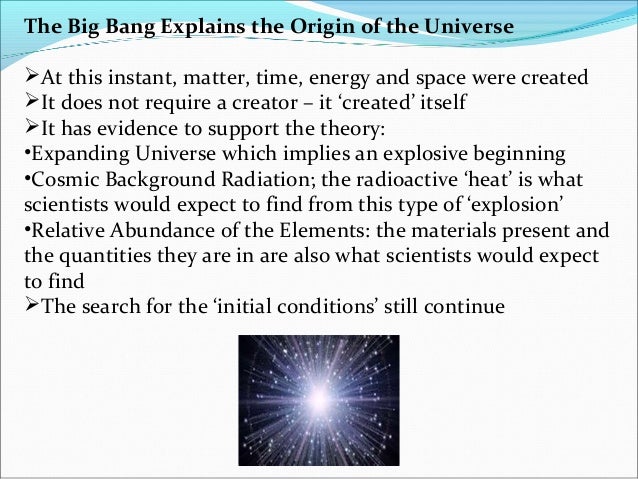 The Big Bang Explains the Origin of the Universe

➢At this instant, matter, time, energy and space were created
➢It does not require a creator – it ‘created’ itself
➢It has evidence to support the theory:
•Expanding Universe which implies an explosive beginning
•Cosmic Background Radiation; the radioactive ‘heat’ is what scientists would expect to find from this type of ‘explosion’
•Relative Abundance of the Elements: the materials present and the quantities they are in are also what scientists would expect to find
➢The search for the ‘initial conditions’ still continue